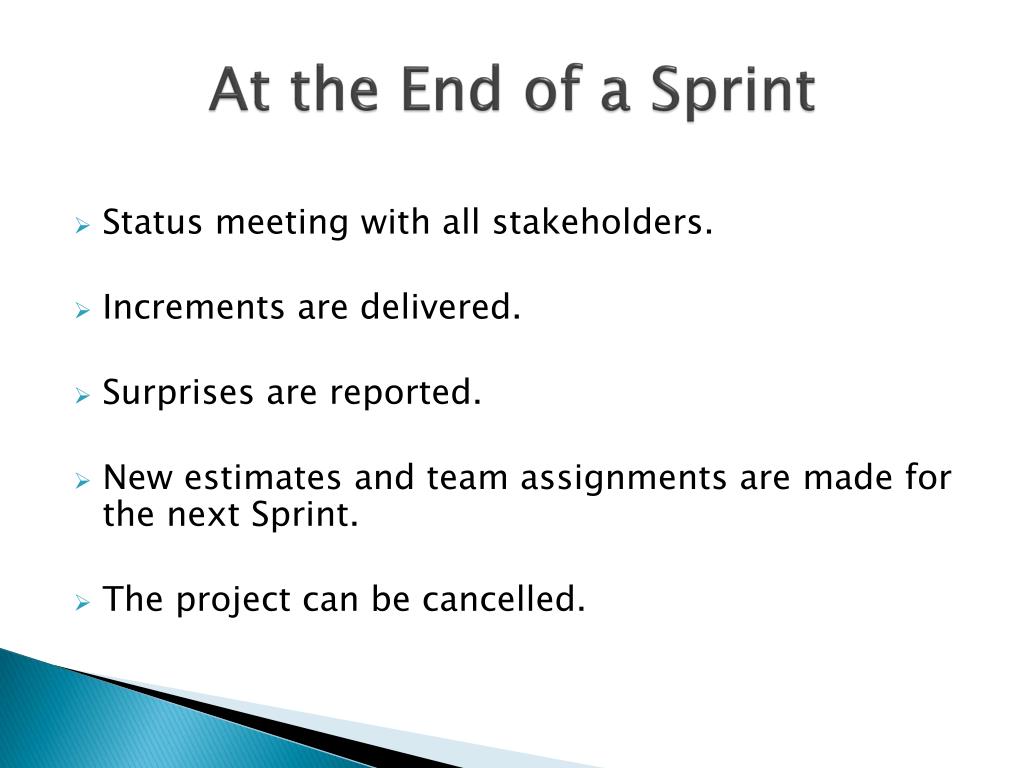 At the End of a Sprint

Status meeting with all stakeholders.

Increments are delivered.

Surprises are reported.

New estimates and team assignments are made for the next Sprint.

The project can be cancelled.